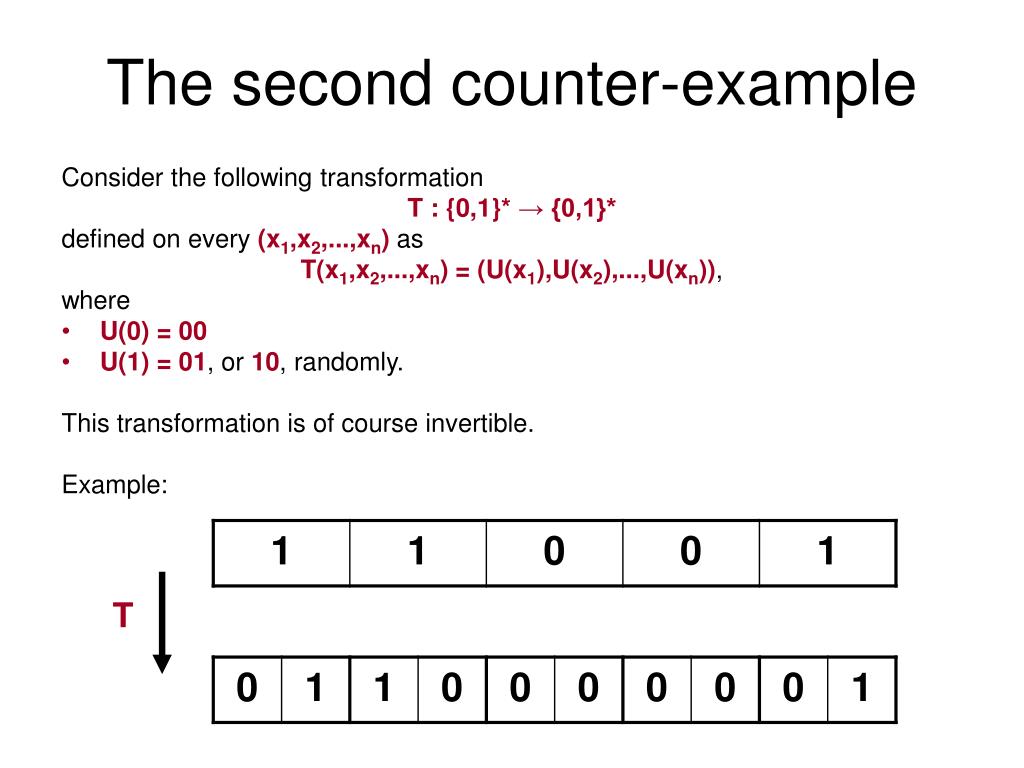 The second counter-example

Consider the following transformation

$T : \{0,1\}^* \rightarrow \{0,1\}^*$

defined on every $(x_1,x_2,...,x_n)$ as

$T(x_1,x_2,...,x_n) = (U(x_1),U(x_2),...,U(x_n))$,

where

• U(0) = 00
• U(1) = 01, or 10, randomly.

This transformation is of course invertible.

Example:

| 1 | 1 | 0 | 0 | 1 |
|---|---|---|---|---|

T

| 0 | 1 | 1 | 0 | 0 | 0 | 0 | 0 | 0 | 1 |
|---|---|---|---|---|---|---|---|---|---|